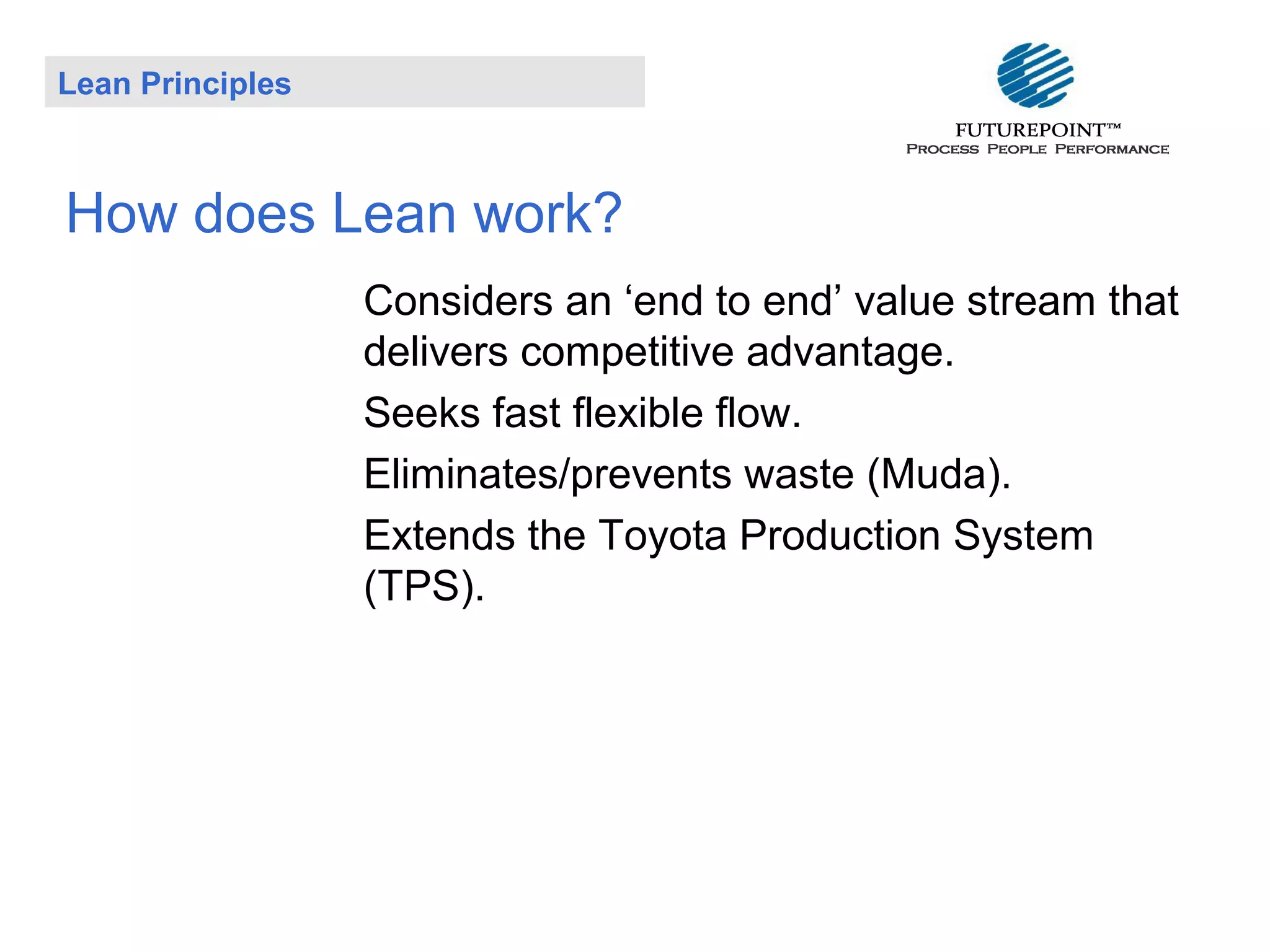 Lean Principles

FUTUREPOINT™
PROCESS PEOPLE PERFORMANCE

How does Lean work?

Considers an ‘end to end’ value stream that delivers competitive advantage.

Seeks fast flexible flow.

Eliminates/prevents waste (Muda).

Extends the Toyota Production System (TPS).